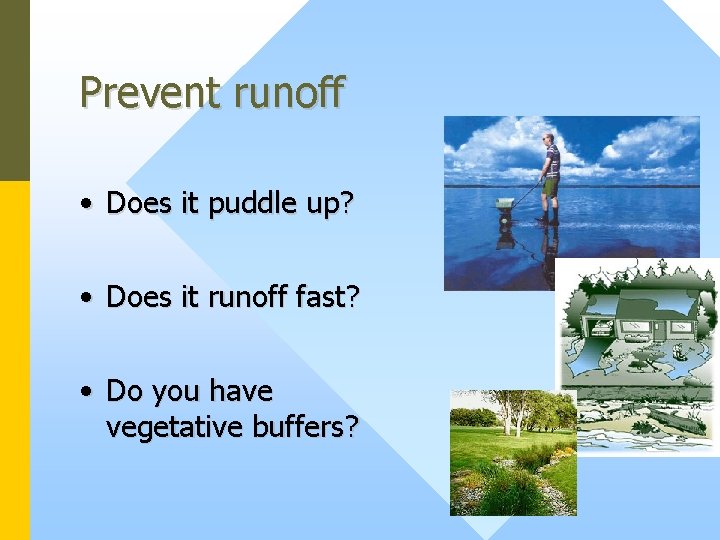 Prevent runoff

• Does it puddle up?

• Does it runoff fast?

• Do you have vegetative buffers?